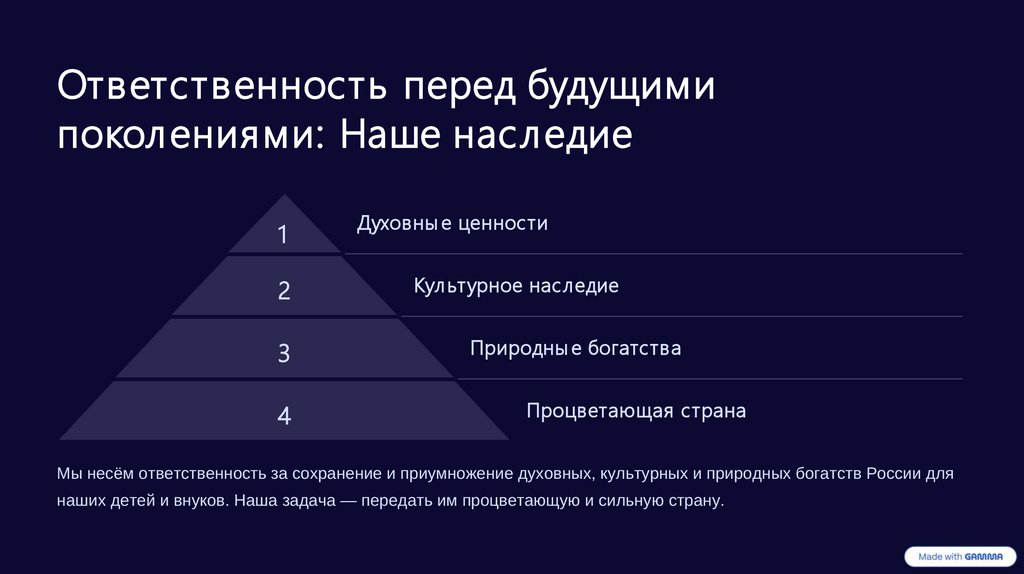 Ответственность перед будущими поколениями: Наше наследие

1
Духовные ценности

2
Культурное наследие

3
Природные богатства

4
Процветающая страна

Мы несём ответственность за сохранение и приумножение духовных, культурных и природных богатств России для наших детей и внуков. Наша задача — передать им процветающую и сильную страну.

Made with GAMMA